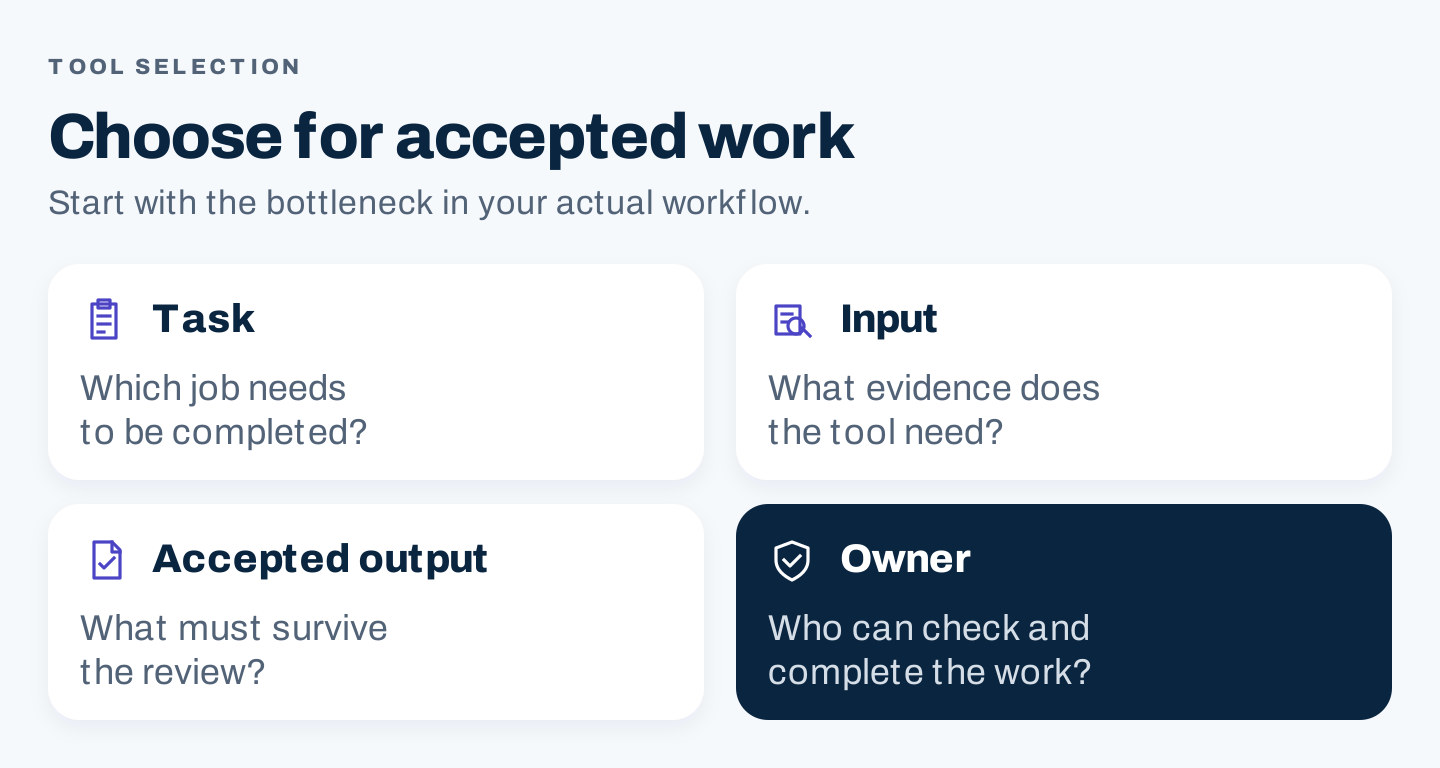 TOOL SELECTION

Choose for accepted work

Start with the bottleneck in your actual workflow.

Task

Which job needs to be completed?

Input

What evidence does the tool need?

Accepted output

What must survive the review?

Owner

Who can check and complete the work?